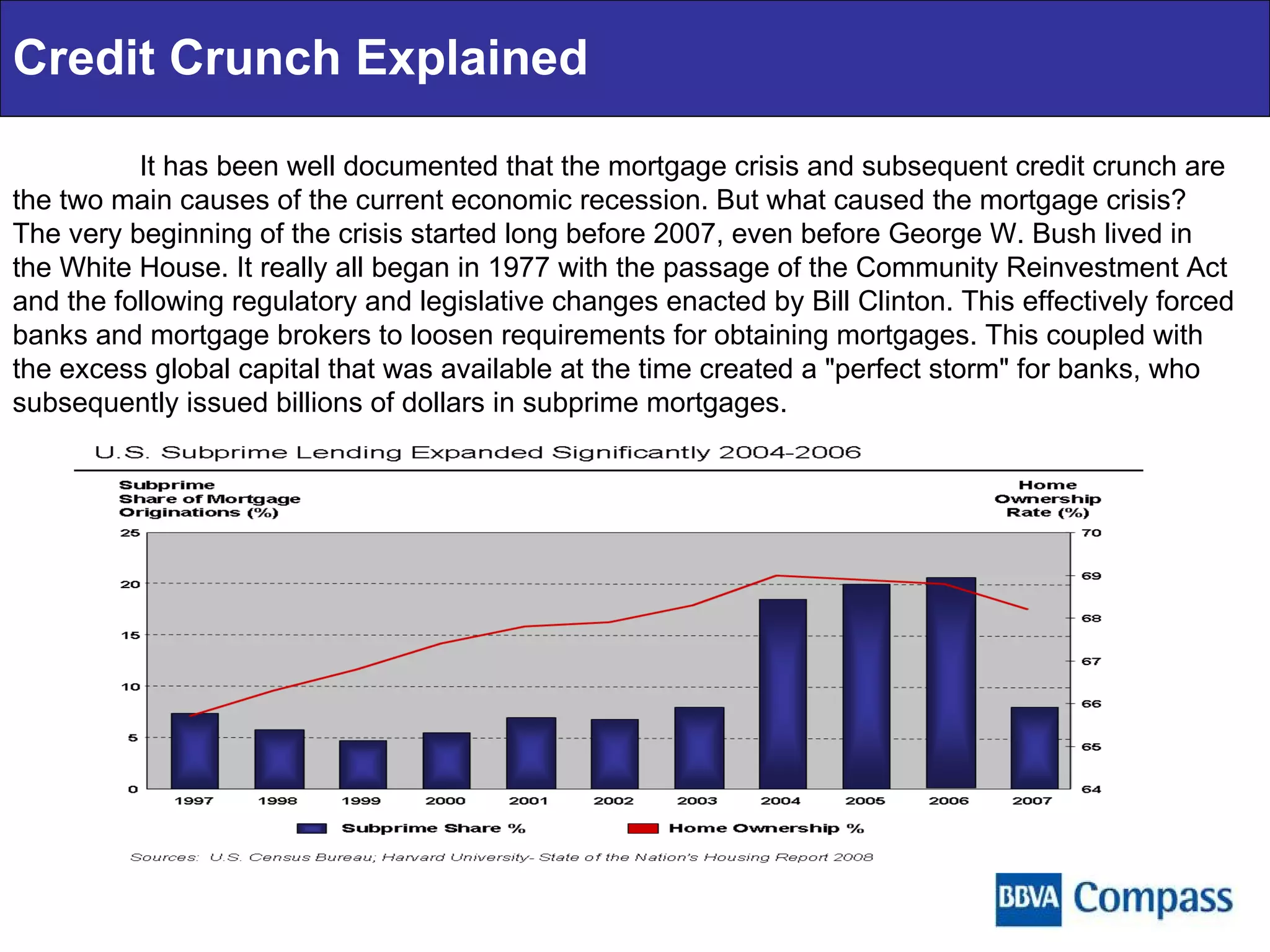 Credit Crunch Explained

It has been well documented that the mortgage crisis and subsequent credit crunch are the two main causes of the current economic recession. But what caused the mortgage crisis? The very beginning of the crisis started long before 2007, even before George W. Bush lived in the White House. It really all began in 1977 with the passage of the Community Reinvestment Act and the following regulatory and legislative changes enacted by Bill Clinton. This effectively forced banks and mortgage brokers to loosen requirements for obtaining mortgages. This coupled with the excess global capital that was available at the time created a "perfect storm" for banks, who subsequently issued billions of dollars in subprime mortgages.

U.S. Subprime Lending Expanded Significantly 2004-2006

Subprime Share of Mortgage Originations (%)

Home Ownership Rate (%)

25
20
15
10
5
0

70
69
68
67
66
65
64

1997 1998 1999 2000 2001 2002 2003 2004 2005 2006 2007

Subprime Share % Home Ownership %

Sources: U.S. Census Bureau; Harvard University- State of the Nation's Housing Report 2008

BBVA Compass